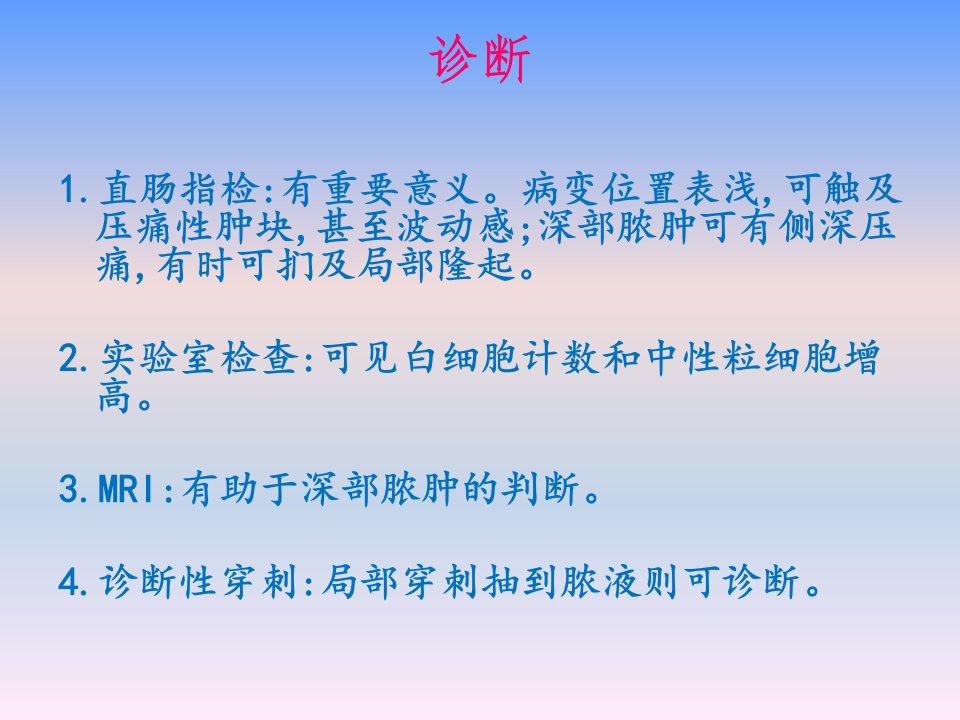 诊断

1.直肠指检:有重要意义。病变位置表浅,可触及压痛性肿块,甚至波动感;深部脓肿可有侧深压痛,有时可扪及局部隆起。

2.实验室检查:可见白细胞计数和中性粒细胞增高。

3.MRI:有助于深部脓肿的判断。

4.诊断性穿刺:局部穿刺抽到脓液则可诊断。